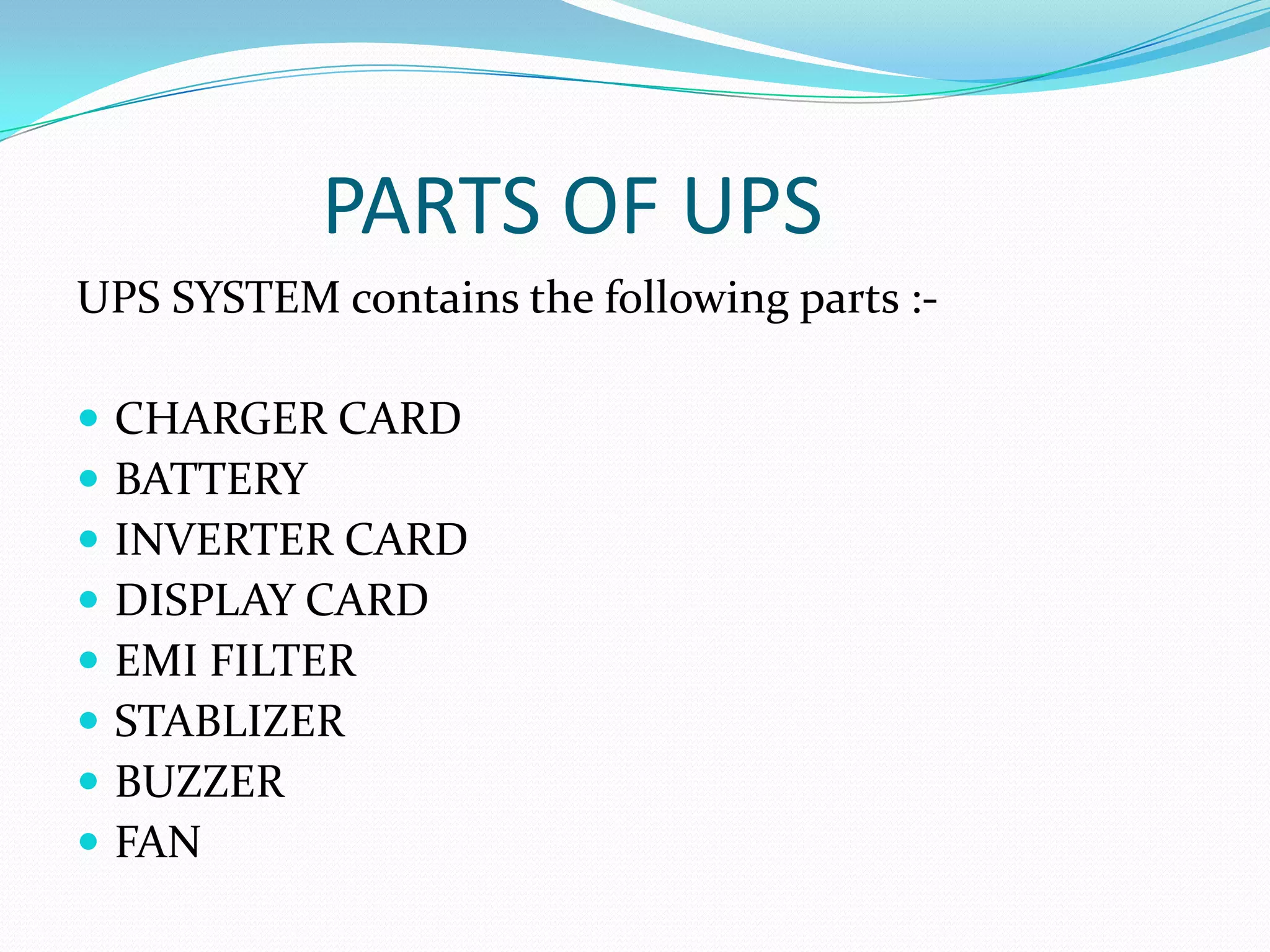 PARTS OF UPS

UPS SYSTEM contains the following parts :-

- CHARGER CARD
- BATTERY
- INVERTER CARD
- DISPLAY CARD
- EMI FILTER
- STABLIZER
- BUZZER
- FAN